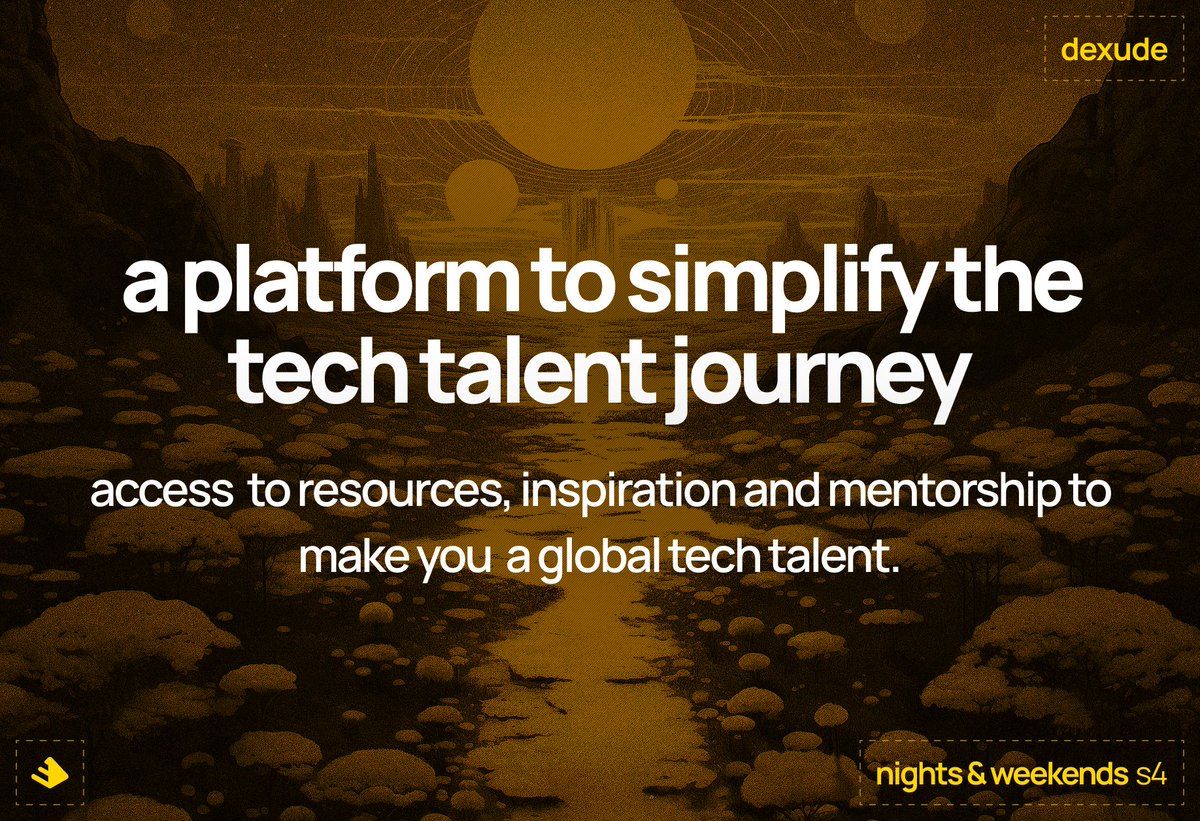 dexude

a platform to simplify the tech talent journey

access to resources, inspiration and mentorship to make you a global tech talent.

nights & weekends s4